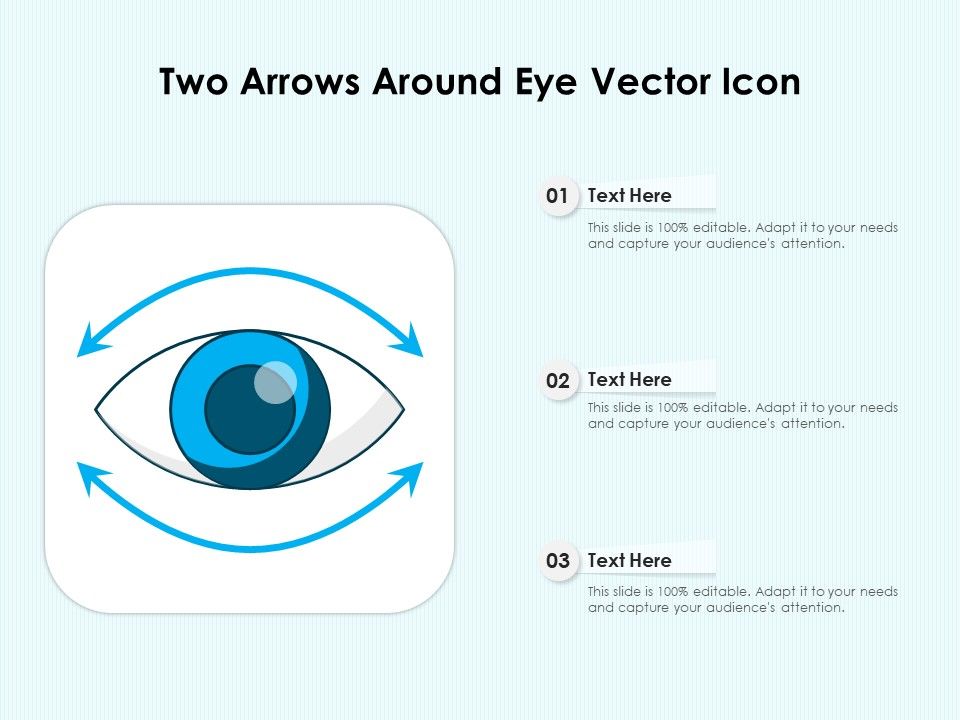 Two Arrows Around Eye Vector Icon

01 Text Here

This slide is 100% editable. Adapt it to your needs and capture your audience's attention.

02 Text Here

This slide is 100% editable. Adapt it to your needs and capture your audience's attention.

03 Text Here

This slide is 100% editable. Adapt it to your needs and capture your audience's attention.